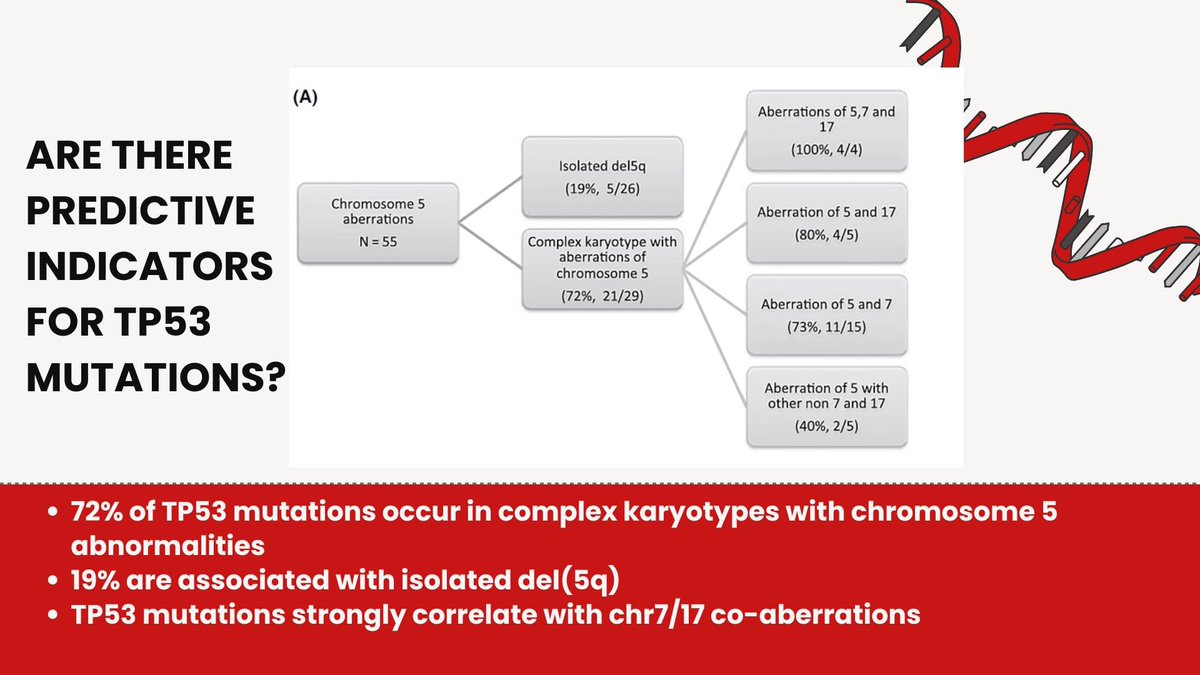 ARE THERE PREDICTIVE INDICATORS FOR TP53 MUTATIONS?

(A)

Chromosome 5 aberrations
N = 55

Isolated del5q
(19%, 5/26)

Complex karyotype with aberrations of chromosome 5
(72%, 21/29)

Aberrations of 5,7 and 17
(100%, 4/4)

Aberration of 5 and 17
(80%, 4/5)

Aberration of 5 and 7
(73%, 11/15)

Aberration of 5 with other non 7 and 17
(40%, 2/5)

• 72% of TP53 mutations occur in complex karyotypes with chromosome 5 abnormalities
• 19% are associated with isolated del(5q)
• TP53 mutations strongly correlate with chr7/17 co-aberrations